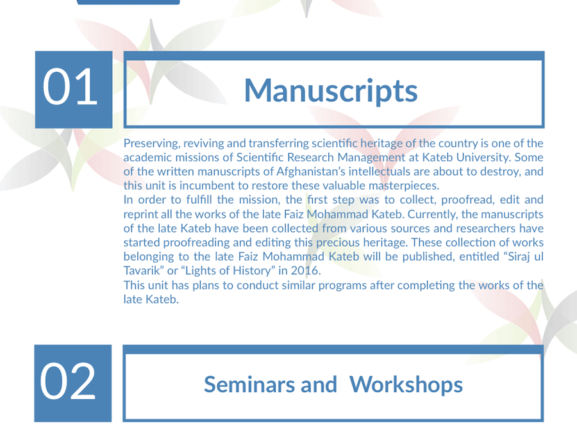 01

Manuscripts

Preserving, reviving and transferring scientific heritage of the country is one of the academic missions of Scientific Research Management at Kateb University. Some of the written manuscripts of Afghanistan's intellectuals are about to destroy, and this unit is incumbent to restore these valuable masterpieces.

In order to fulfill the mission, the first step was to collect, proofread, edit and reprint all the works of the late Faiz Mohammad Kateb. Currently, the manuscripts of the late Kateb have been collected from various sources and researchers have started proofreading and editing this precious heritage. These collection of works belonging to the late Faiz Mohammad Kateb will be published, entitled "Siraj ul Tavarik" or "Lights of History" in 2016.

This unit has plans to conduct similar programs after completing the works of the late Kateb.

02

Seminars and Workshops